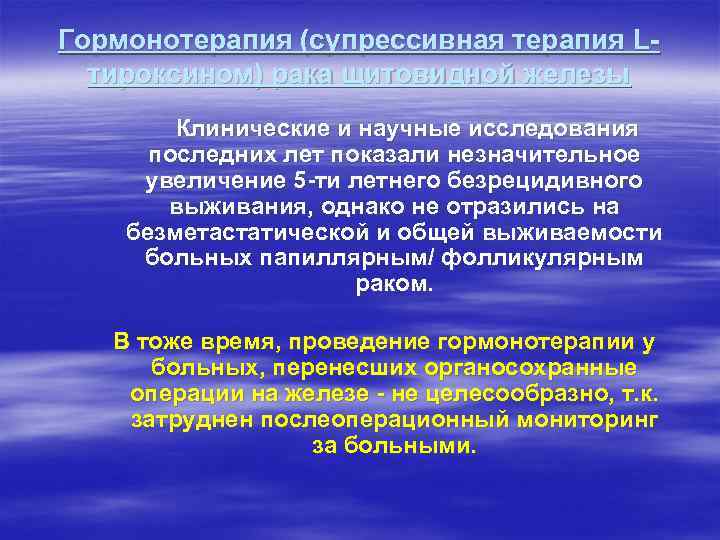 Гормонотерапия (супрессивная терапия L-тироксином) рака щитовидной железы

Клинические и научные исследования последних лет показали незначительное увеличение 5-ти летнего безрецидивного выживания, однако не отразились на безметастатической и общей выживаемости больных папиллярным/ фолликулярным раком.

В тоже время, проведение гормонотерапии у больных, перенесших органосохранные операции на железе - не целесообразно, т.к. затруднен послеоперационный мониторинг за больными.